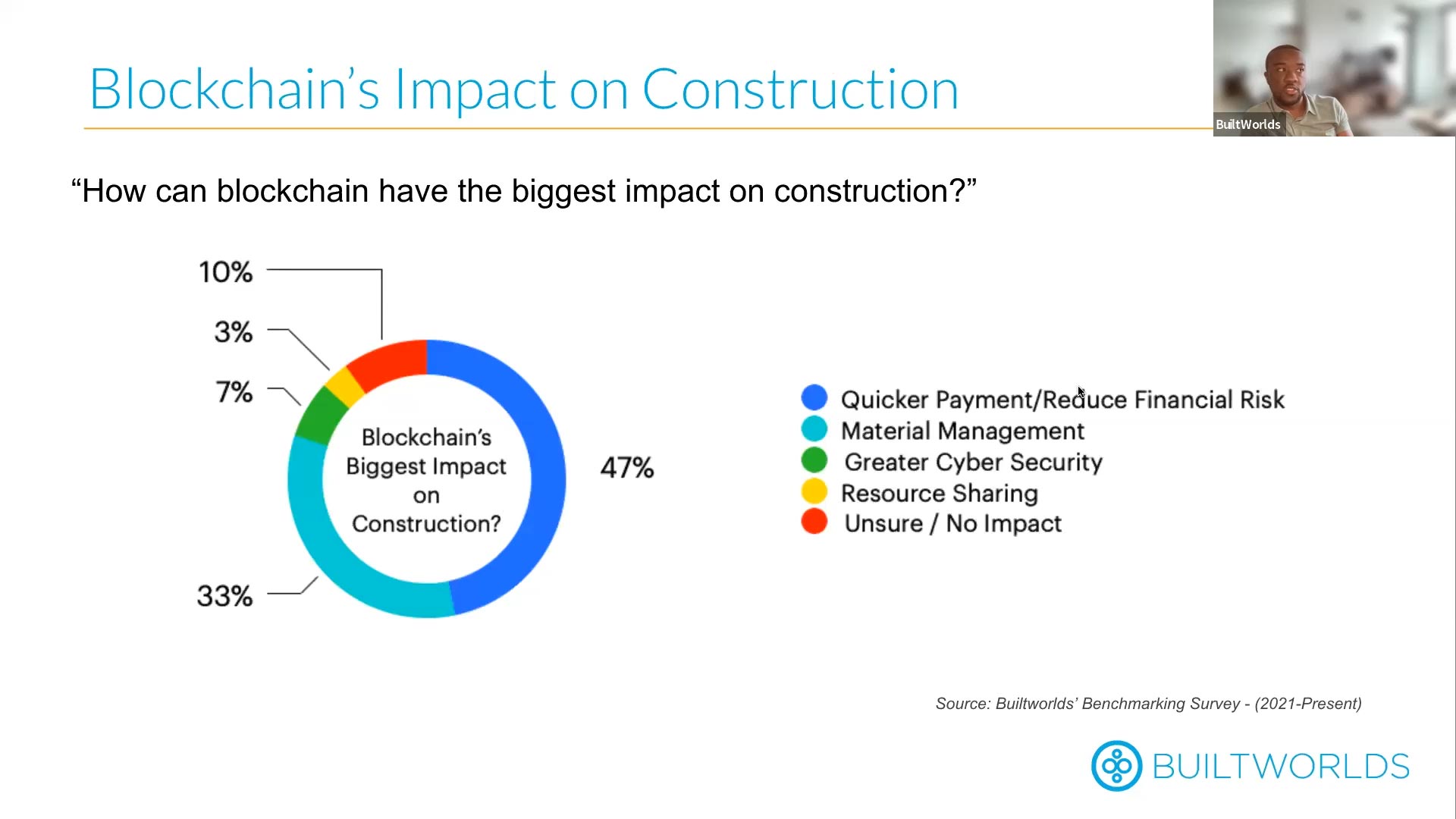 Blockchain's Impact on Construction

BuiltWorlds

"How can blockchain have the biggest impact on construction?"

10%

3%

7%

Blockchain's Biggest Impact on Construction?

47%

33%

Quicker Payment/Reduce Financial Risk
Material Management
Greater Cyber Security
Resource Sharing
Unsure / No Impact

Source: Builtworlds' Benchmarking Survey - (2021-Present)

BUILTWORLDS